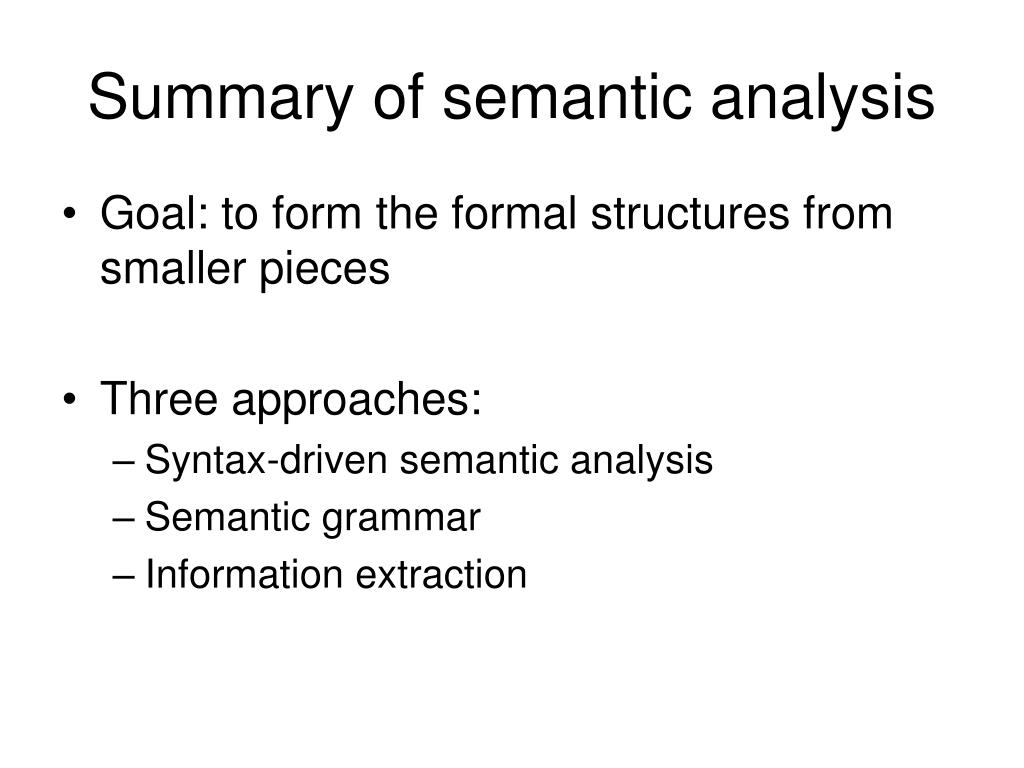 Summary of semantic analysis

• Goal: to form the formal structures from smaller pieces

• Three approaches:
– Syntax-driven semantic analysis
– Semantic grammar
– Information extraction